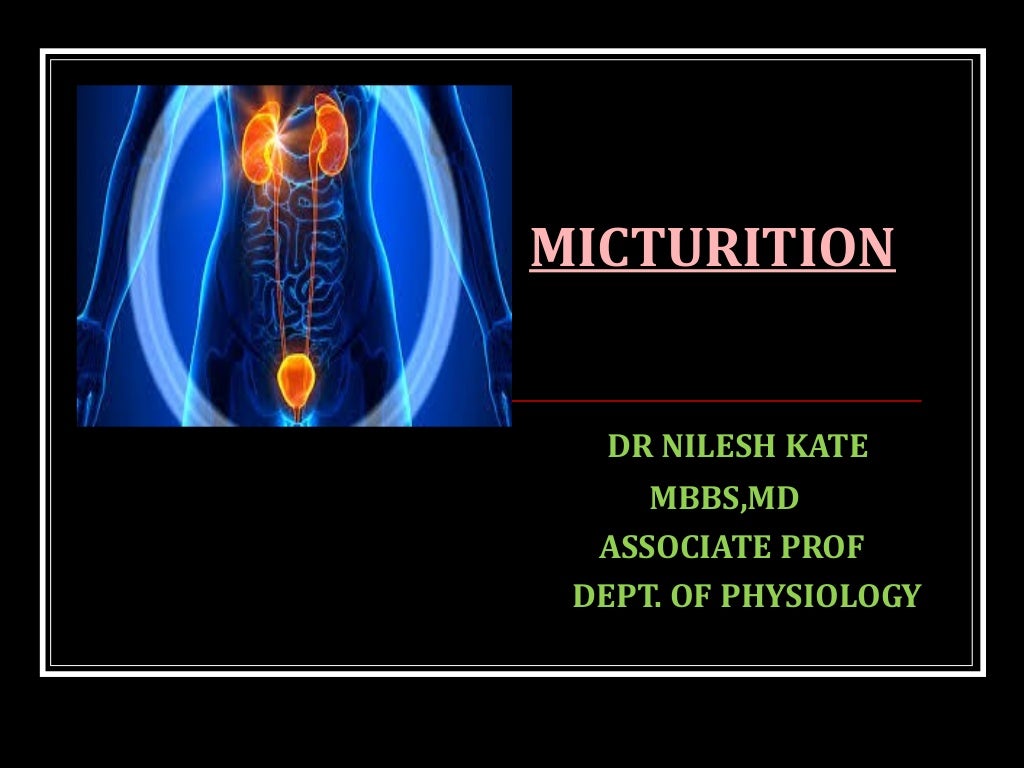 MICTURITION

DR NILESH KATE
MBBS,MD
ASSOCIATE PROF
DEPT. OF PHYSIOLOGY